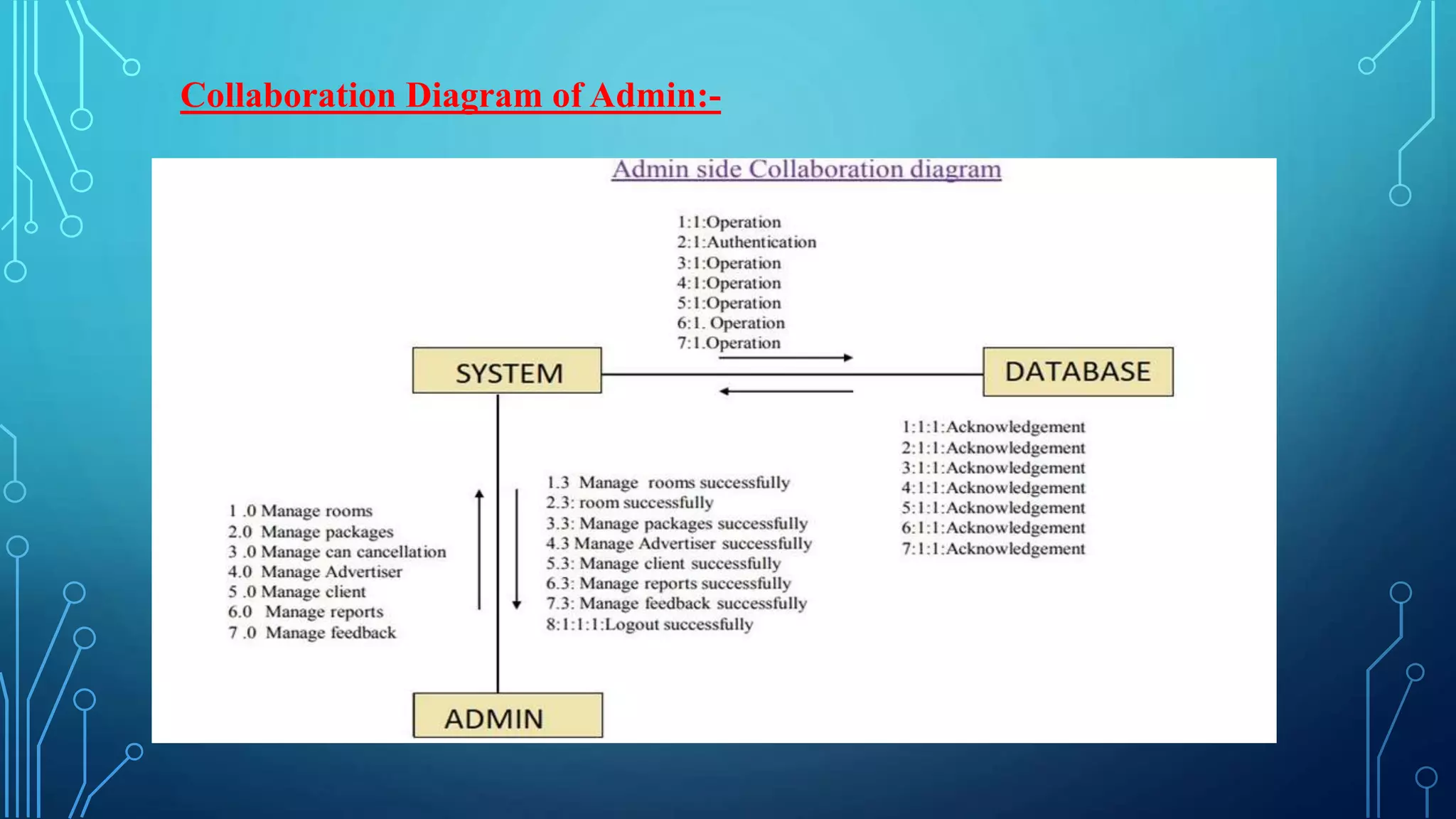 Collaboration Diagram of Admin:-

Admin side Collaboration diagram

1:1:Operation
2:1:Authentication
3:1:Operation
4:1:Operation
5:1:Operation
6:1. Operation
7:1.Operation

SYSTEM

DATABASE

1:1:1:Acknowledgement
2:1:1:Acknowledgement
3:1:1:Acknowledgement
4:1:1:Acknowledgement
5:1:1:Acknowledgement
6:1:1:Acknowledgement
7:1:1:Acknowledgement

1 .0 Manage rooms
2.0 Manage packages
3 .0 Manage can cancellation
4.0 Manage Advertiser
5 .0 Manage client
6.0 Manage reports
7 .0 Manage feedback

1.3 Manage rooms successfully
2.3: room successfully
3.3: Manage packages successfully
4.3 Manage Advertiser successfully
5.3: Manage client successfully
6.3: Manage reports successfully
7.3: Manage feedback successfully
8:1:1:1:Logout successfully

ADMIN